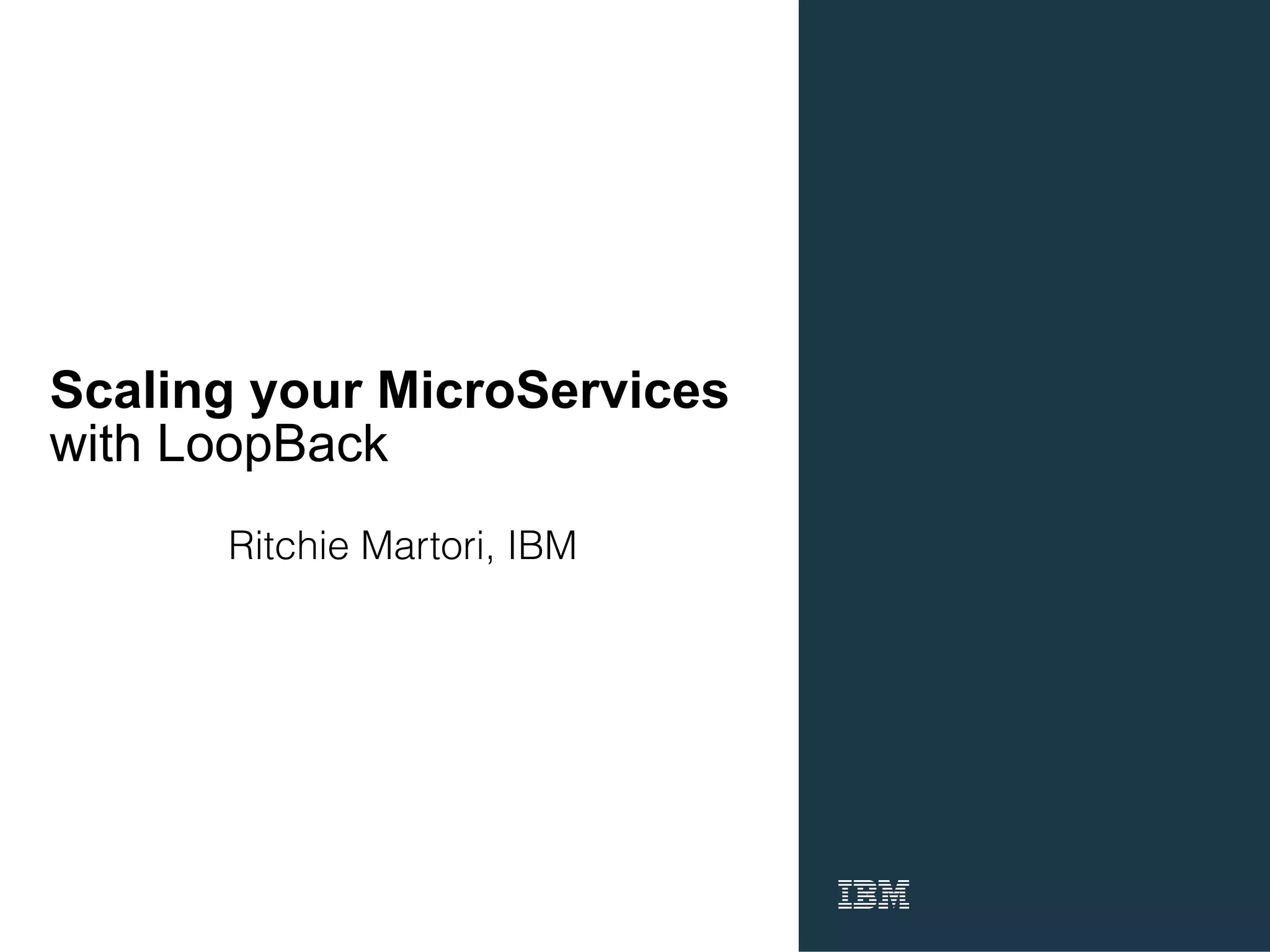 Scaling your MicroServices
with LoopBack

Ritchie Martori, IBM

IBM